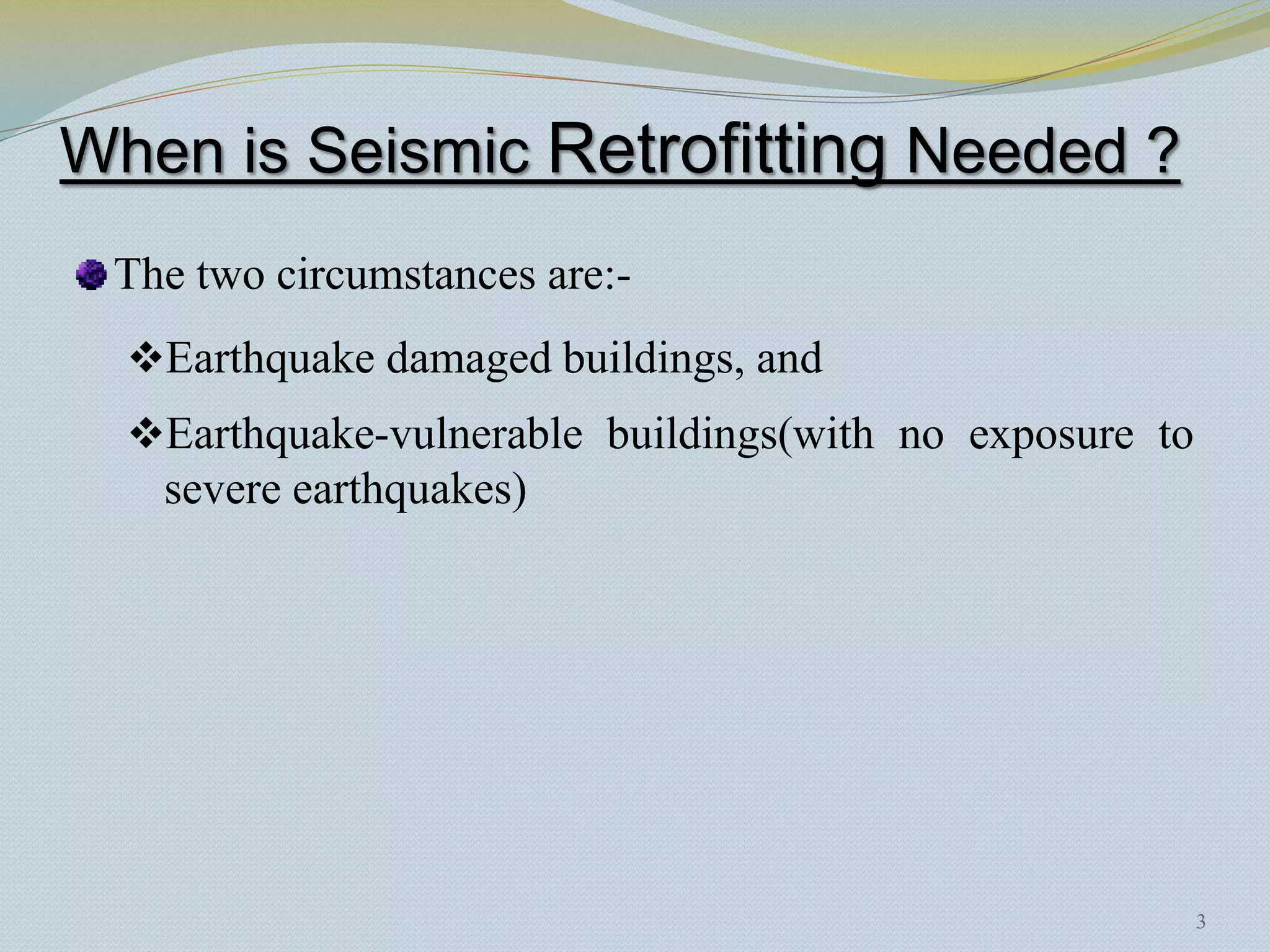 When is Seismic Retrofitting Needed ?

The two circumstances are:-

❖Earthquake damaged buildings, and

❖Earthquake-vulnerable buildings(with no exposure to severe earthquakes)

3